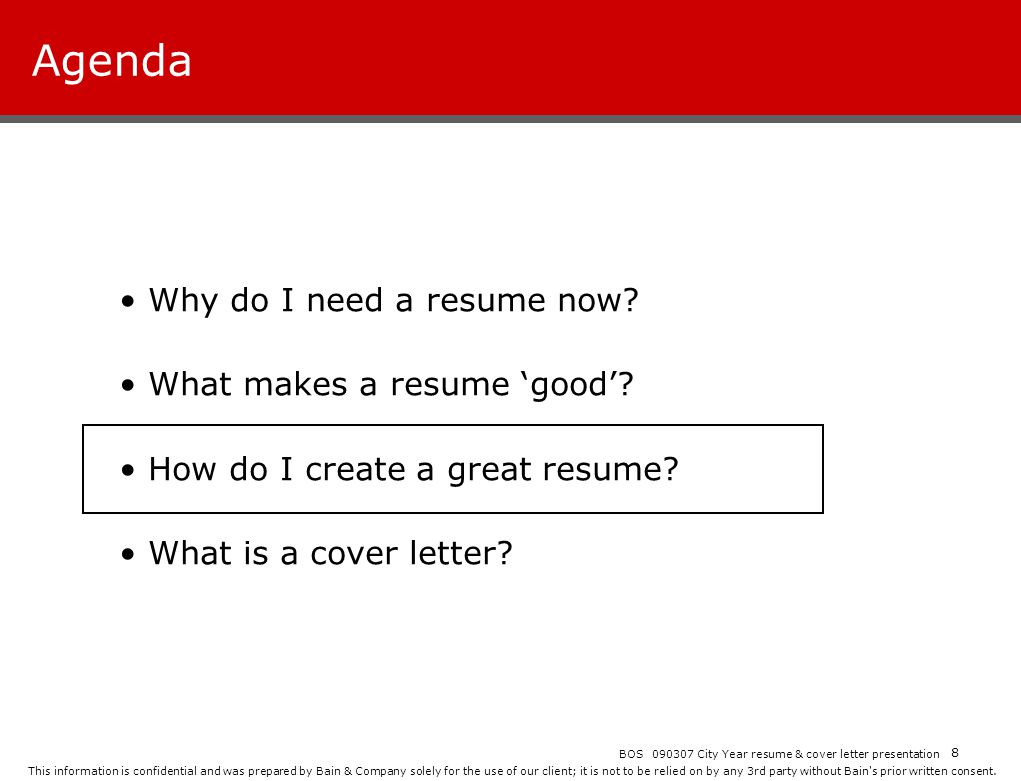 Agenda

• Why do I need a resume now?

• What makes a resume ‘good’?

• How do I create a great resume?

• What is a cover letter?

BOS 090307 City Year resume & cover letter presentation 8

This information is confidential and was prepared by Bain & Company solely for the use of our client; it is not to be relied on by any 3rd party without Bain's prior written consent.